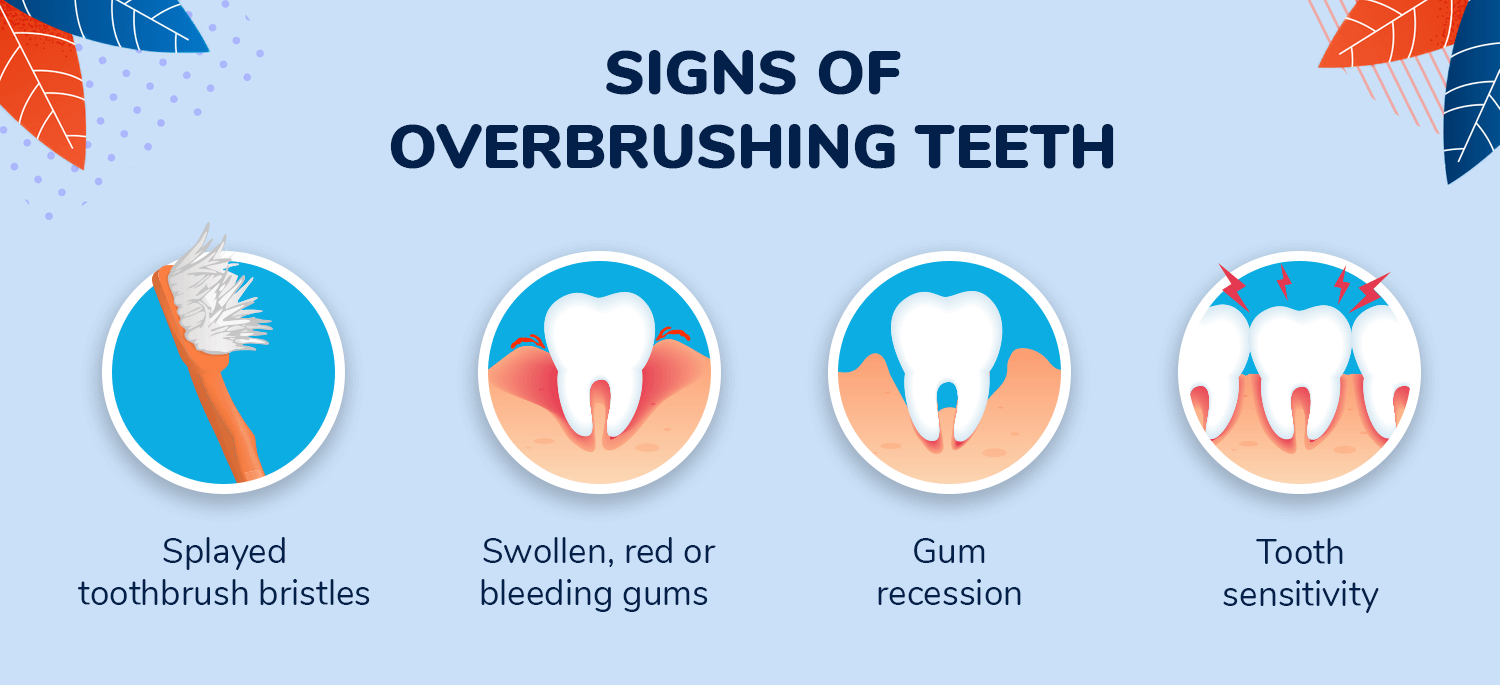 SIGNS OF OVERBRUSHING TEETH

Splayed toothbrush bristles

Swollen, red or bleeding gums

Gum recession

Tooth sensitivity